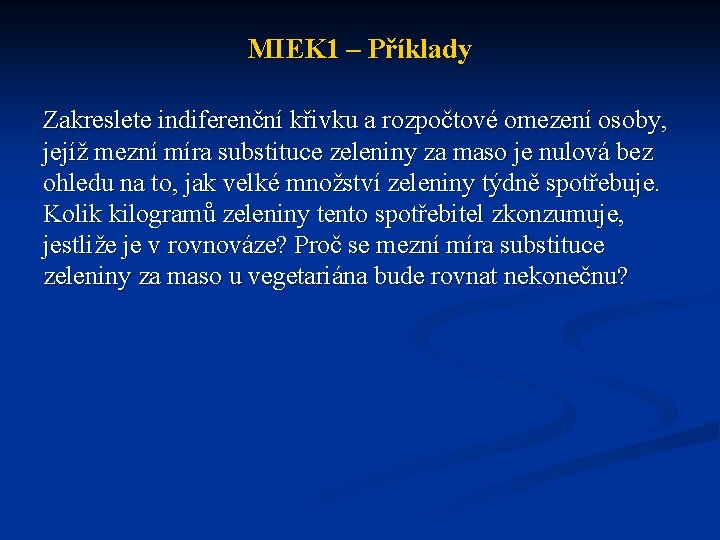 MIEK1 – Příklady

Zakreslete indiferenční křivku a rozpočtové omezení osoby, jejíž mezní míra substituce zeleniny za maso je nulová bez ohledu na to, jak velké množství zeleniny týdně spotřebuje. Kolik kilogramů zeleniny tento spotřebitel zkonzumuje, jestliže je v rovnováze? Proč se mezní míra substituce zeleniny za maso u vegetariána bude rovnat nekonečnu?